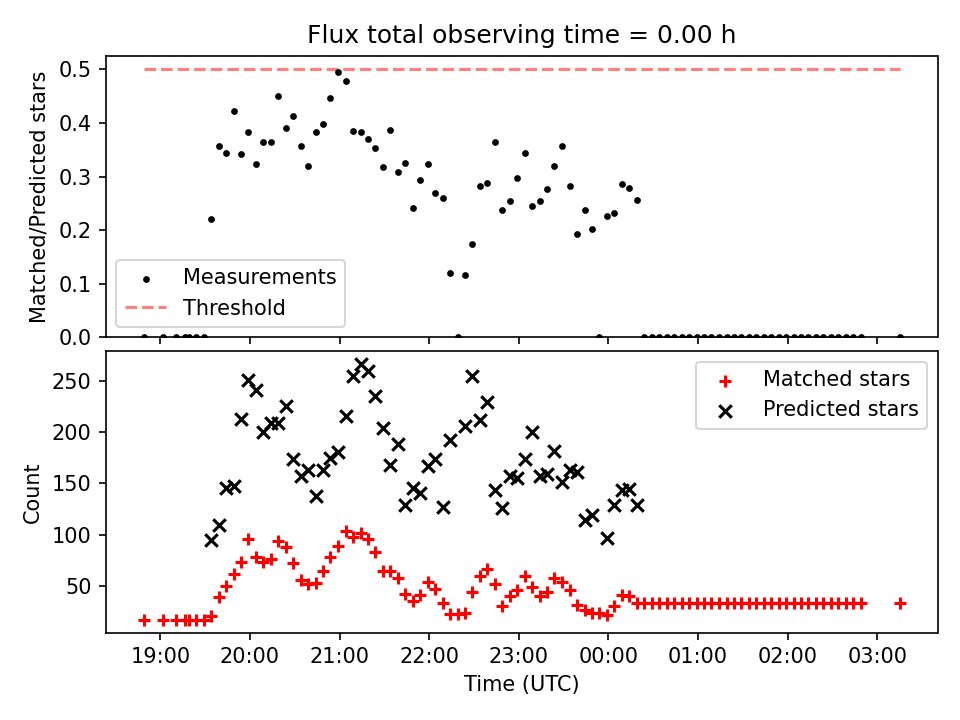 Flux total observing time = 0.00 h

Matched/Predicted stars

0.5
0.4
0.3
0.2
0.1
0.0

Measurements
Threshold

Count

250
200
150
100
50

Matched stars
Predicted stars

19:00 20:00 21:00 22:00 23:00 00:00 01:00 02:00 03:00

Time (UTC)